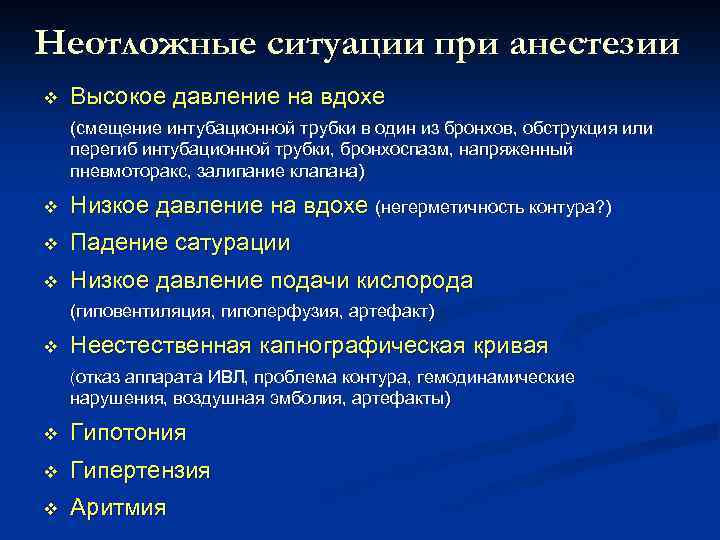 Неотложные ситуации при анестезии

❖ Высокое давление на вдохе
(смещение интубационной трубки в один из бронхов, обструкция или перегиб интубационной трубки, бронхоспазм, напряженный пневмоторакс, залипание клапана)

❖ Низкое давление на вдохе (негерметичность контура?)

❖ Падение сатурации

❖ Низкое давление подачи кислорода
(гиповентиляция, гипоперфузия, артефакт)

❖ Неестественная капнографическая кривая
(отказ аппарата ИВЛ, проблема контура, гемодинамические нарушения, воздушная эмболия, артефакты)

❖ Гипотония

❖ Гипертензия

❖ Аритмия